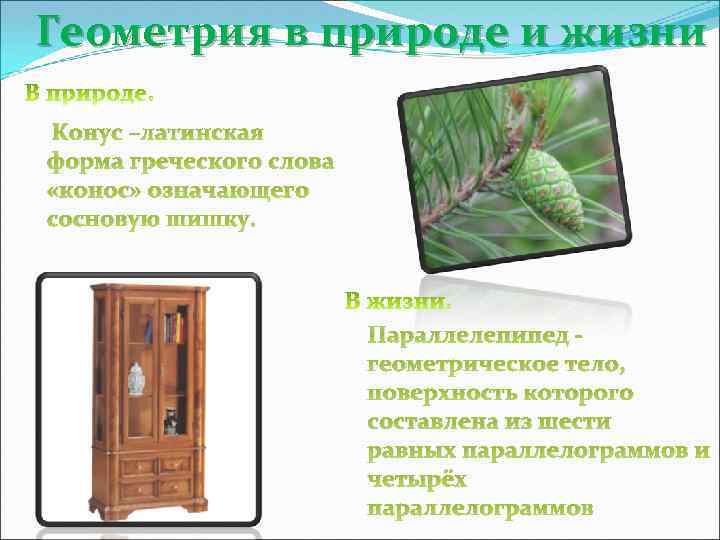 Геометрия в природе и жизни

В природе.

Конус –латинская форма греческого слова «конос» означающего сосновую шишку.

В жизни.

Параллелепипед - геометрическое тело, поверхность которого составлена из шести равных параллелограммов и четырёх параллелограммов